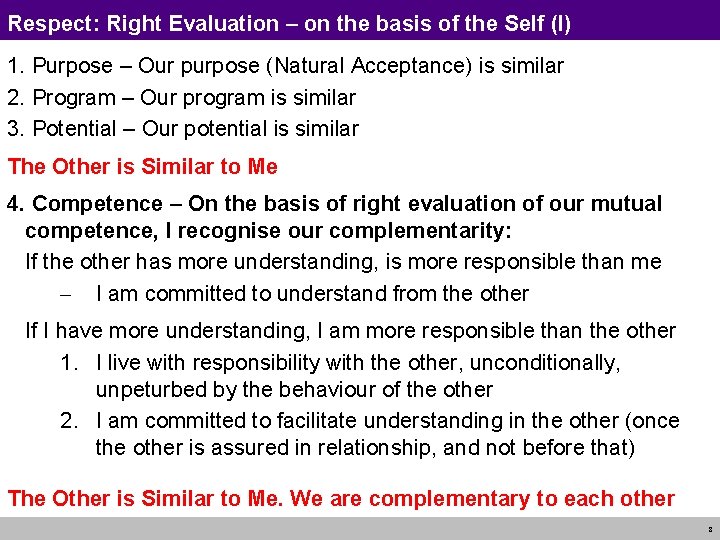 Respect: Right Evaluation – on the basis of the Self (I)

1. Purpose – Our purpose (Natural Acceptance) is similar
2. Program – Our program is similar
3. Potential – Our potential is similar

The Other is Similar to Me

4. Competence – On the basis of right evaluation of our mutual competence, I recognise our complementarity:

If the other has more understanding, is more responsible than me

– I am committed to understand from the other

If I have more understanding, I am more responsible than the other

1. I live with responsibility with the other, unconditionally, unpeturbed by the behaviour of the other
2. I am committed to facilitate understanding in the other (once the other is assured in relationship, and not before that)

The Other is Similar to Me. We are complementary to each other

8